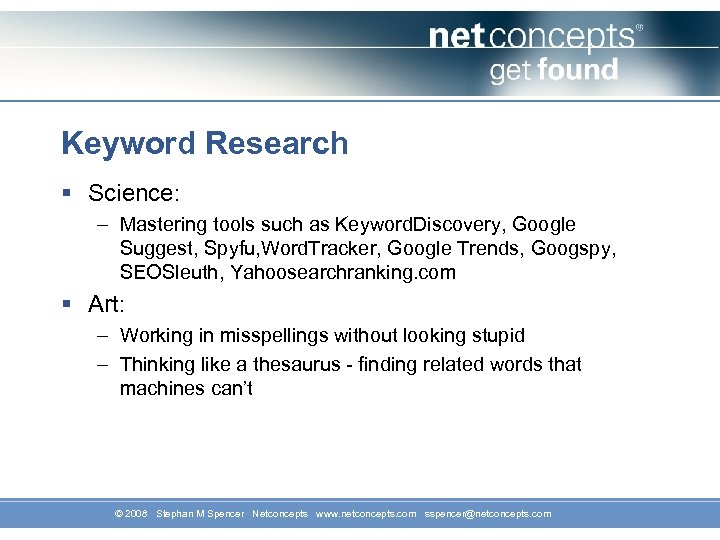 netconcepts®
get found

Keyword Research

▪ Science:
– Mastering tools such as KeywordDiscovery, Google Suggest, Spyfu,WordTracker, Google Trends, Googspy, SEOSleuth, Yahoosearchranking.com

▪ Art:
– Working in misspellings without looking stupid
– Thinking like a thesaurus - finding related words that machines can't

© 2008 Stephan M Spencer Netconcepts www.netconcepts.com sspencer@netconcepts.com